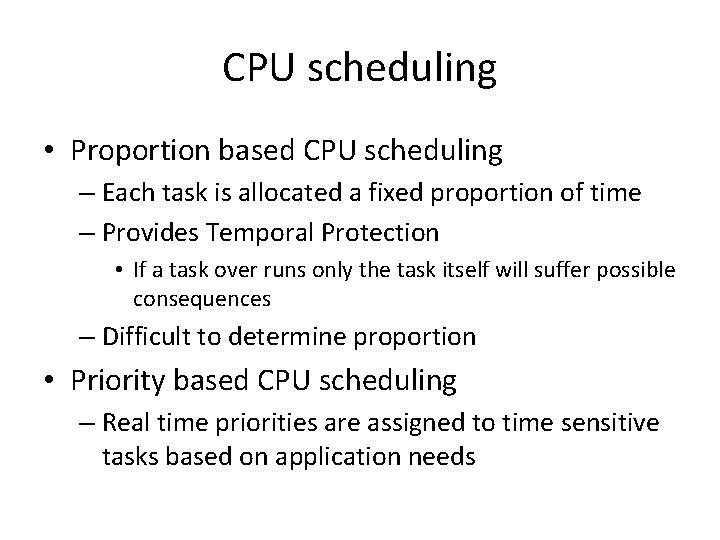 CPU scheduling

• Proportion based CPU scheduling
– Each task is allocated a fixed proportion of time
– Provides Temporal Protection
• If a task over runs only the task itself will suffer possible consequences
– Difficult to determine proportion
• Priority based CPU scheduling
– Real time priorities are assigned to time sensitive tasks based on application needs